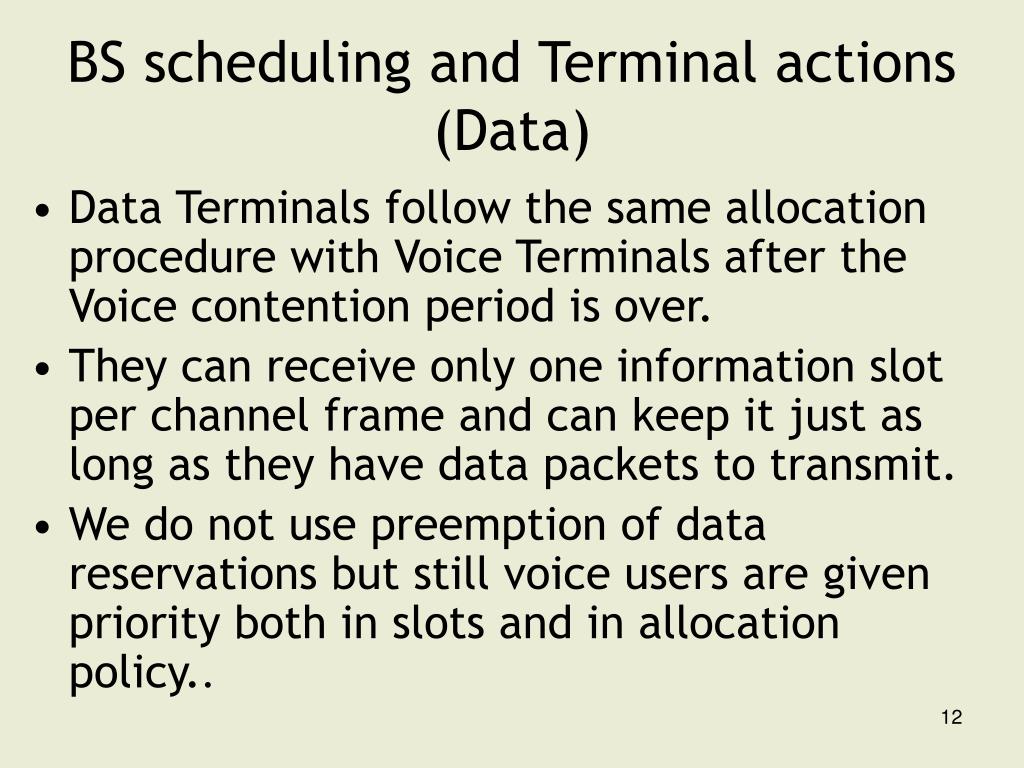 BS scheduling and Terminal actions (Data)

• Data Terminals follow the same allocation procedure with Voice Terminals after the Voice contention period is over.

• They can receive only one information slot per channel frame and can keep it just as long as they have data packets to transmit.

• We do not use preemption of data reservations but still voice users are given priority both in slots and in allocation policy..

12